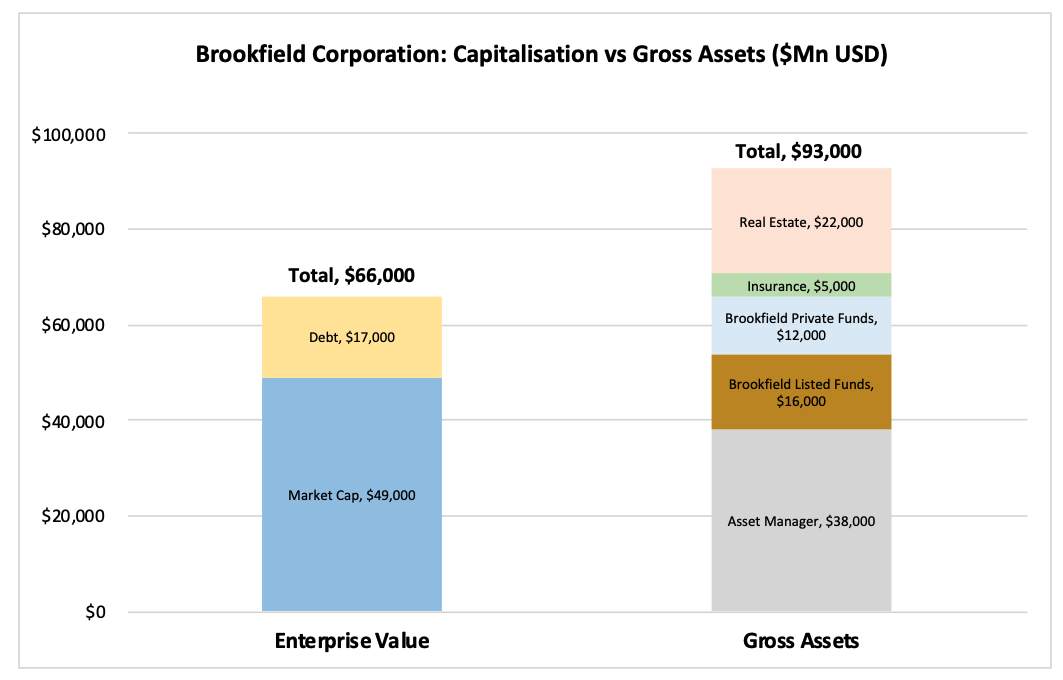 Brookfield Corporation: Capitalisation vs Gross Assets ($Mn USD)

$100,000
$80,000
$60,000
$40,000
$20,000
$0

Total, $66,000
Debt, $17,000
Market Cap, $49,000

Total, $93,000
Real Estate, $22,000
Insurance, $5,000
Brookfield Private Funds, $12,000
Brookfield Listed Funds, $16,000
Asset Manager, $38,000

Enterprise Value
Gross Assets